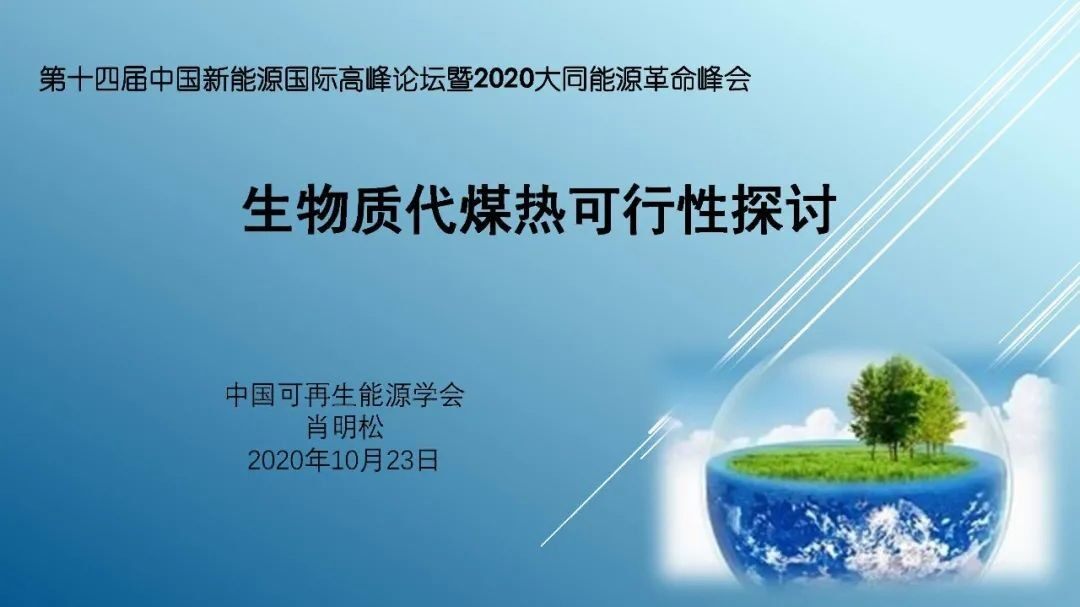 第十四届中国新能源国际高峰论坛暨2020大同能源革命峰会

生物质代煤热可行性探讨

中国可再生能源学会
肖明松
2020年10月23日